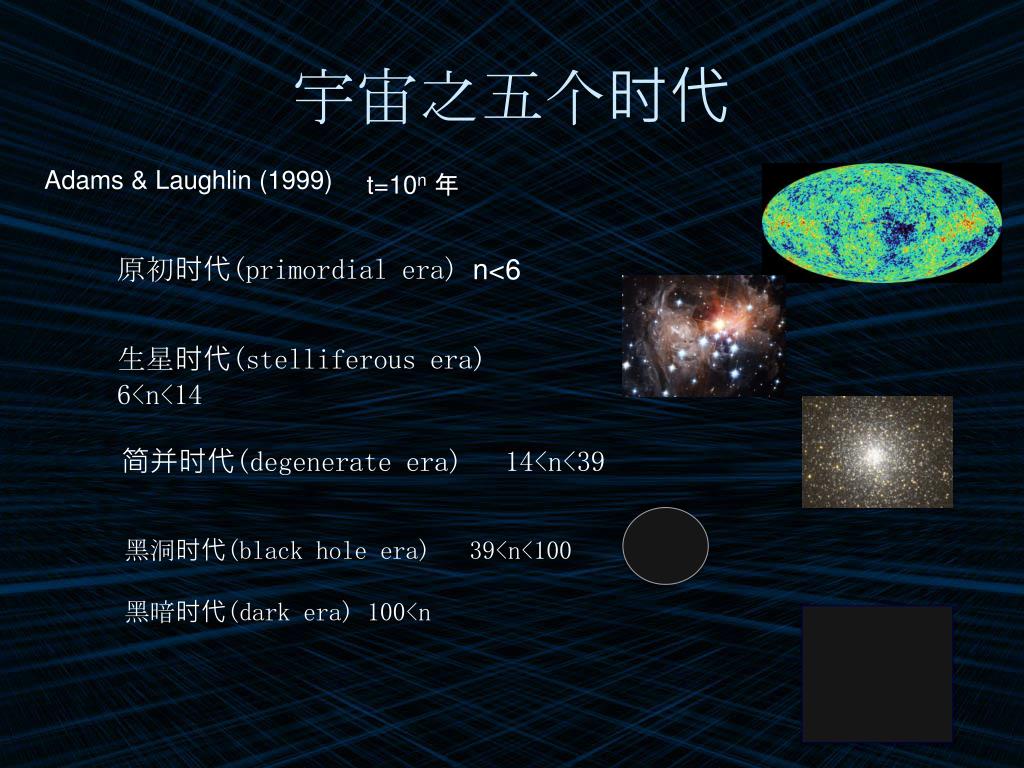 宇宙之五个时代

Adams & Laughlin (1999)  $t=10^n$ 年

原初时代(primordial era) n<6

生星时代(stelliferous era) 6<n<14

简并时代(degenerate era)  14<n<39

黑洞时代(black hole era)  39<n<100

黑暗时代(dark era) 100<n